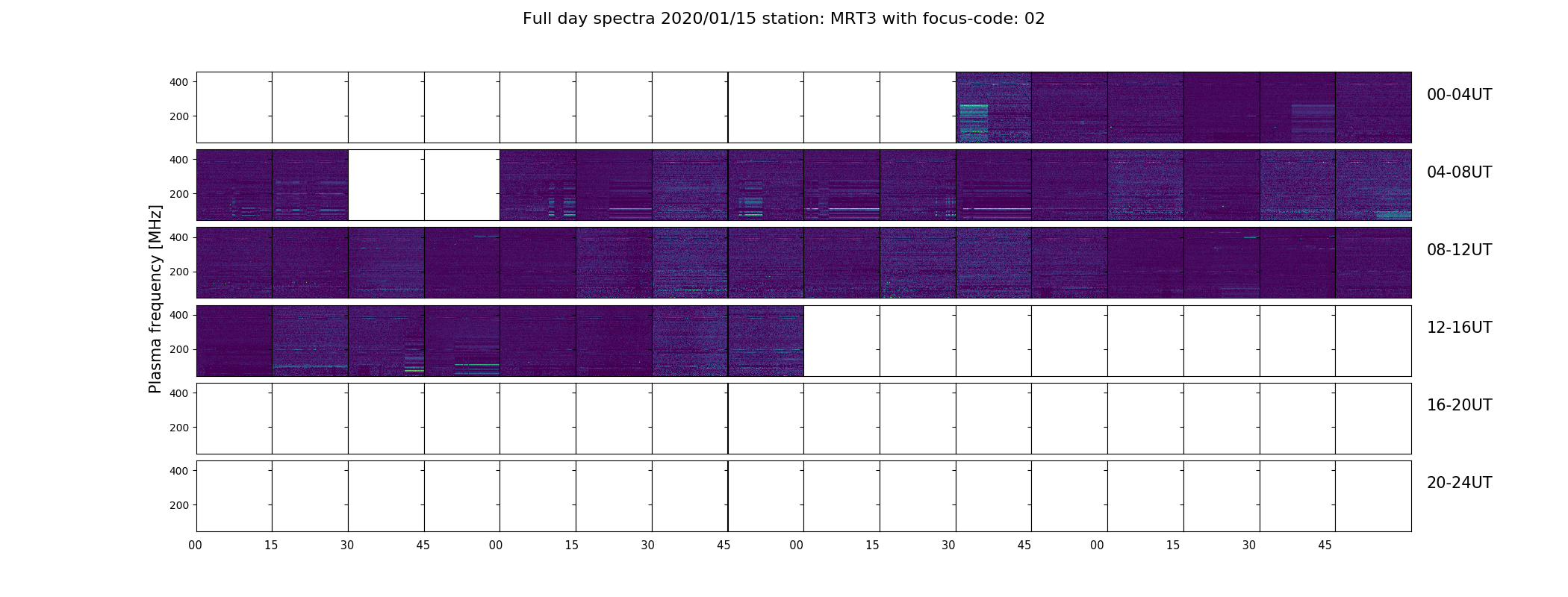 Full day spectra 2020/01/15 station: MRT3 with focus-code: 02

Plasma frequency [MHz]

400
200
00-04UT

400
200
04-08UT

400
200
08-12UT

400
200
12-16UT

400
200
16-20UT

400
200
20-24UT

00 15 30 45 00 15 30 45 00 15 30 45 00 15 30 45